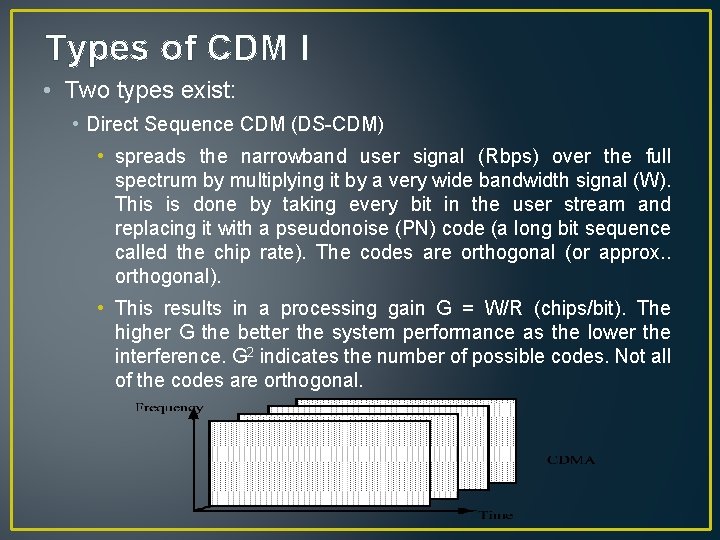 Types of CDM I

• Two types exist:

• Direct Sequence CDM (DS-CDM)

• spreads the narrowband user signal (Rbps) over the full spectrum by multiplying it by a very wide bandwidth signal (W). This is done by taking every bit in the user stream and replacing it with a pseudonoise (PN) code (a long bit sequence called the chip rate). The codes are orthogonal (or approx.. orthogonal).

• This results in a processing gain G = W/R (chips/bit). The higher G the better the system performance as the lower the interference. $G^2$ indicates the number of possible codes. Not all of the codes are orthogonal.

Frequency

CDMA

Time